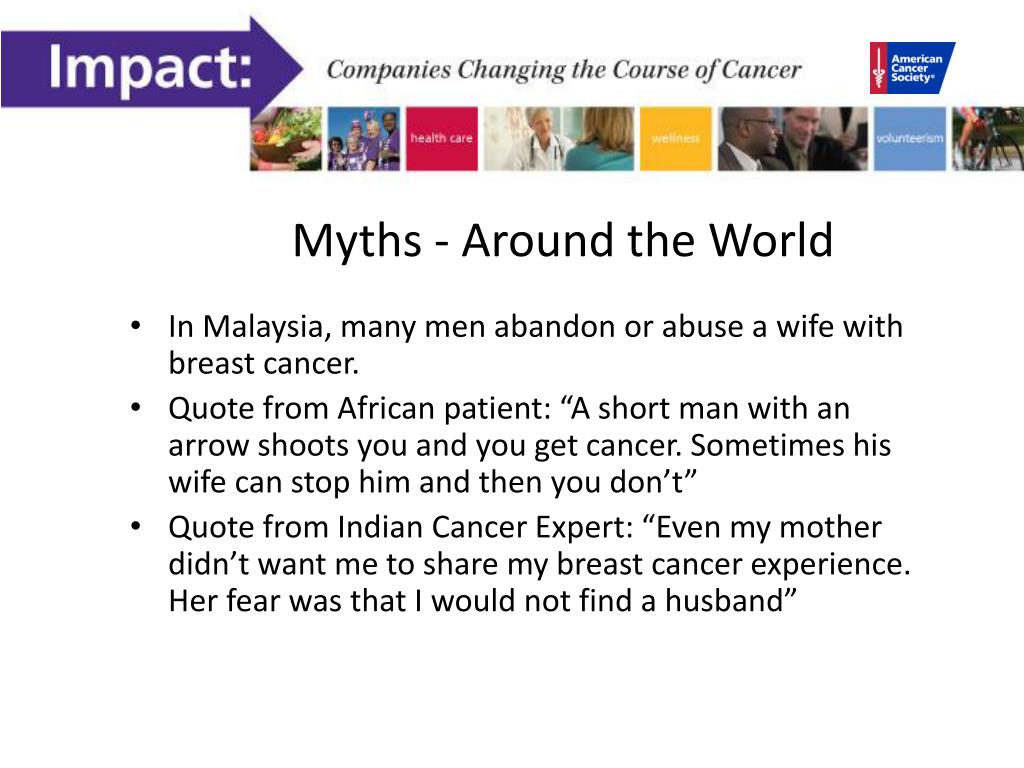 Impact:

Companies Changing the Course of Cancer

American Cancer Society®

health care

wellness

volunteerism

Myths - Around the World

• In Malaysia, many men abandon or abuse a wife with breast cancer.
• Quote from African patient: “A short man with an arrow shoots you and you get cancer. Sometimes his wife can stop him and then you don’t”
• Quote from Indian Cancer Expert: “Even my mother didn’t want me to share my breast cancer experience. Her fear was that I would not find a husband”